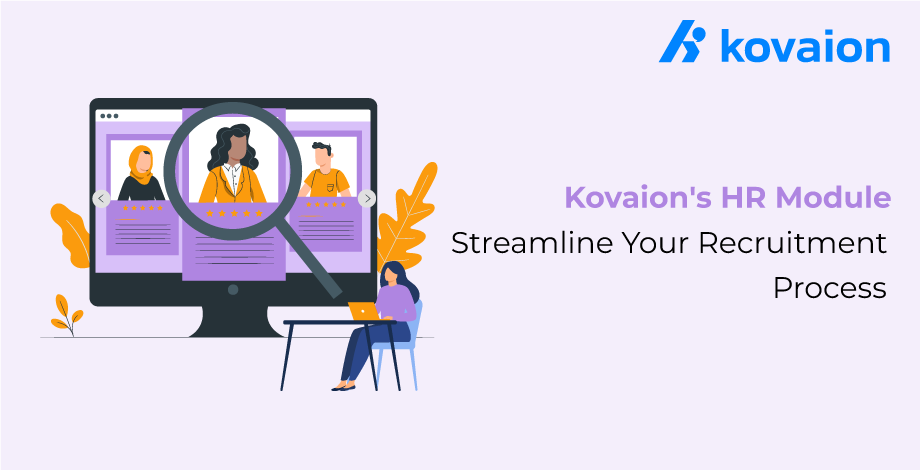 kovaion

Kovaion's HR Module
Streamline Your Recruitment Process